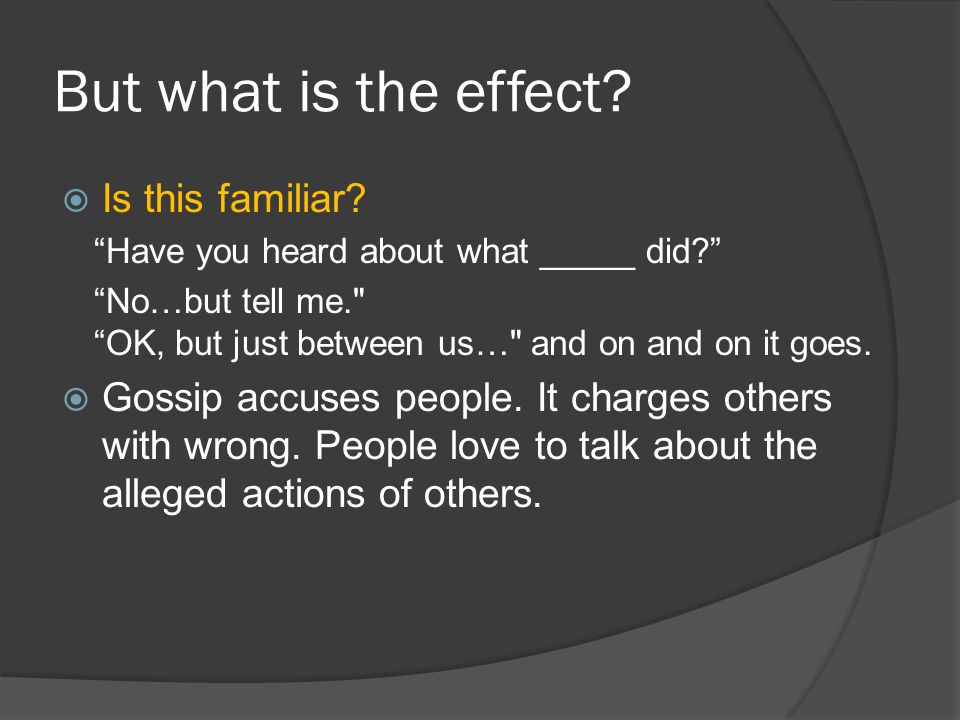 But what is the effect?

Is this familiar?

“Have you heard about what _____ did?”

“No…but tell me."

“OK, but just between us…" and on and on it goes.

Gossip accuses people. It charges others with wrong. People love to talk about the alleged actions of others.